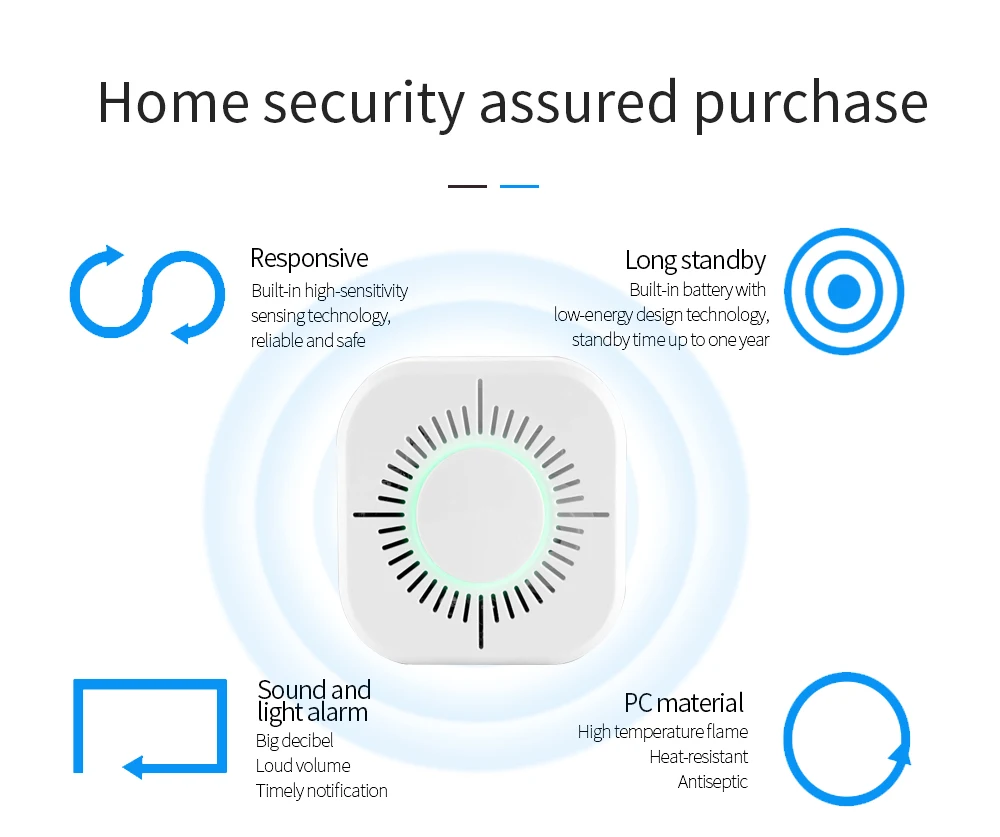 Home security assured purchase

Responsive
Built-in high-sensitivity sensing technology, reliable and safe

Long standby
Built-in battery with low-energy design technology, standby time up to one year

Sound and light alarm
Big decibel
Loud volume
Timely notification

PC material
High temperature flame
Heat-resistant
Antiseptic